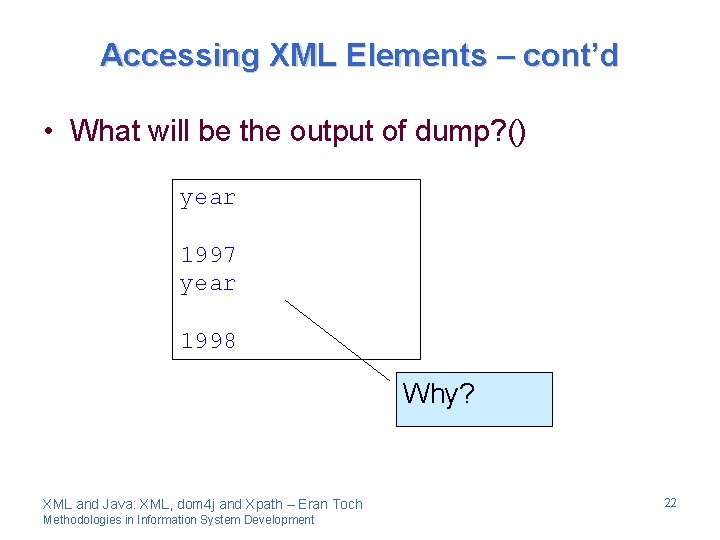 Accessing XML Elements – cont'd

• What will be the output of dump?()

year

1997
year

1998

Why?

XML and Java: XML, dom4j and Xpath – Eran Toch
Methodologies in Information System Development

22